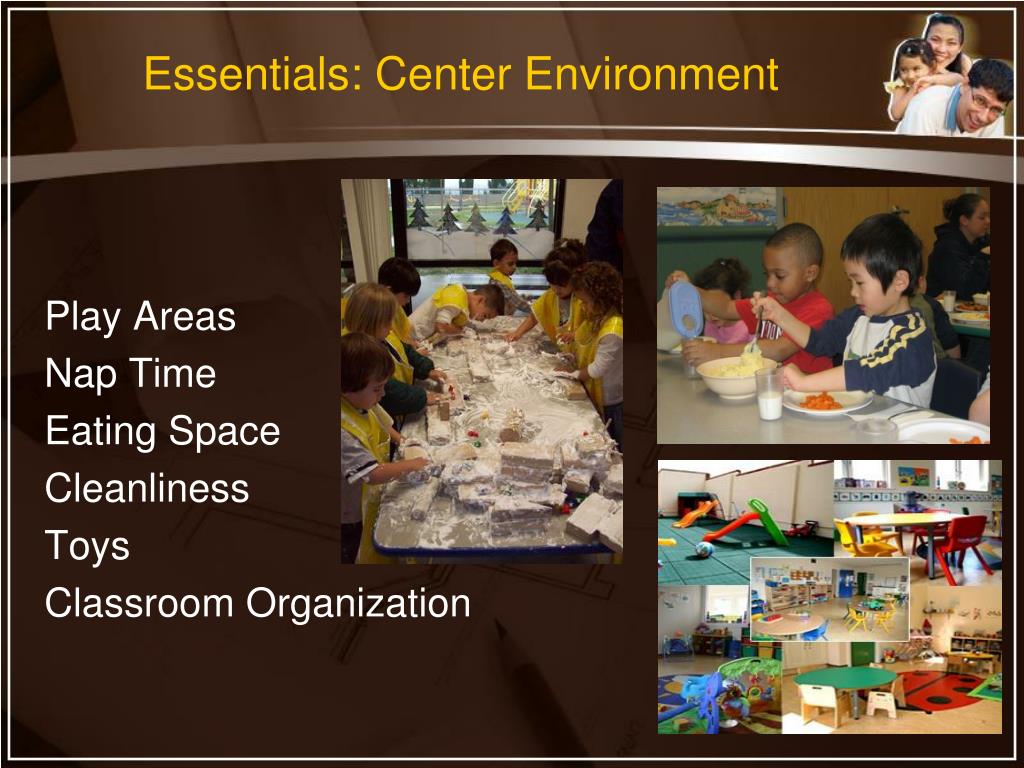 Essentials: Center Environment

Play Areas
Nap Time
Eating Space
Cleanliness
Toys
Classroom Organization